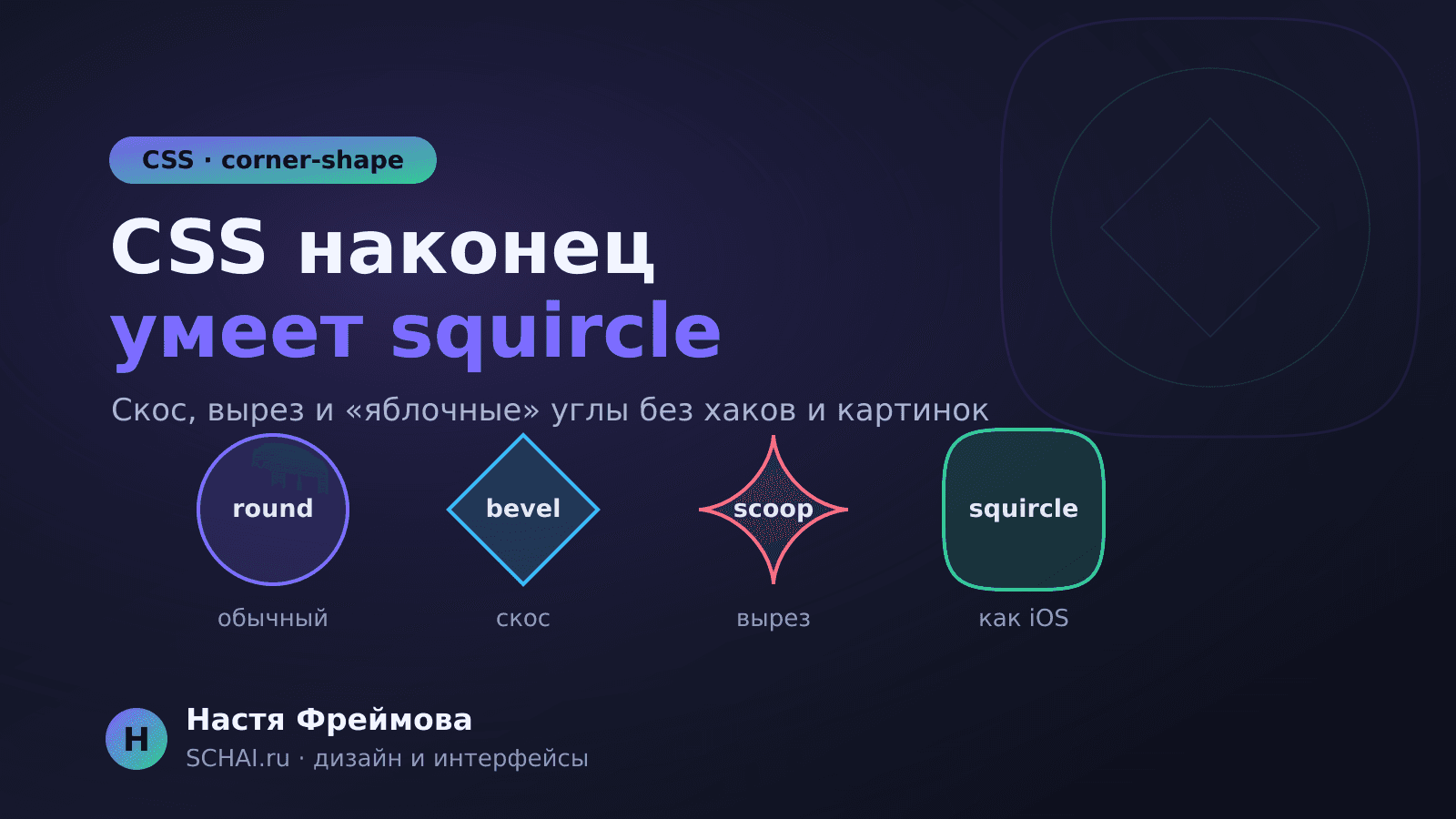 CSS · corner-shape

CSS наконец
умеет squircle

Скос, вырез и «яблочные» углы без хаков и картинок

round
обычный

bevel
скос

scoop
вырез

squircle
как iOS

Н

Настя Фреймова
SCHAI.ru · дизайн и интерфейсы